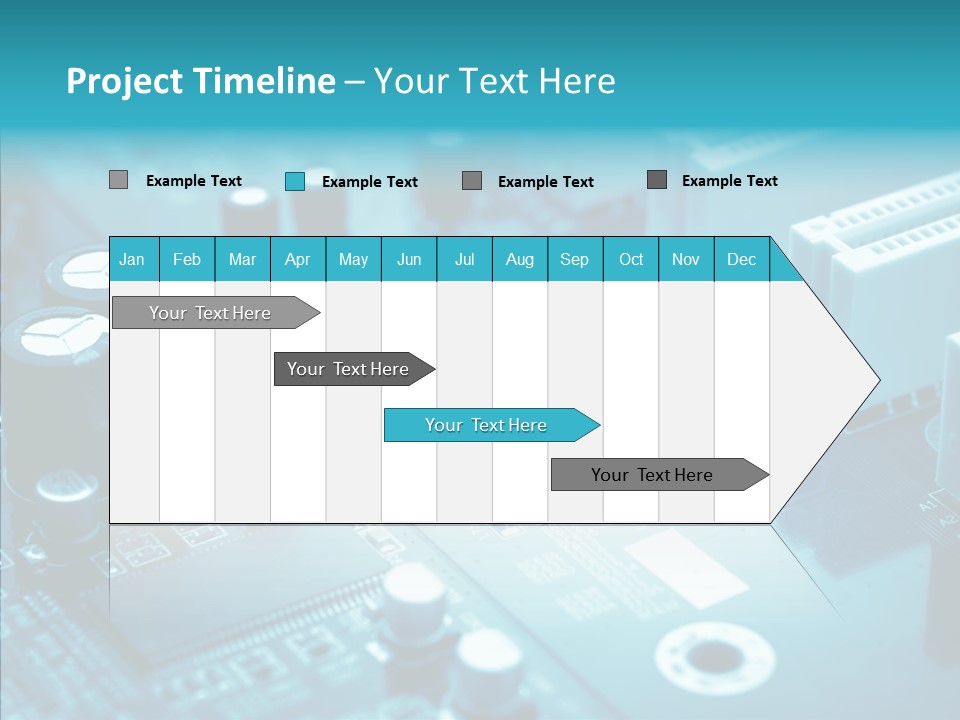 Project Timeline – Your Text Here

Example Text
Example Text
Example Text
Example Text

| Jan | Feb | Mar | Apr | May | Jun | Jul | Aug | Sep | Oct | Nov | Dec |
|---|---|---|---|---|---|---|---|---|---|---|---|

Your Text Here

Your Text Here

Your Text Here

Your Text Here